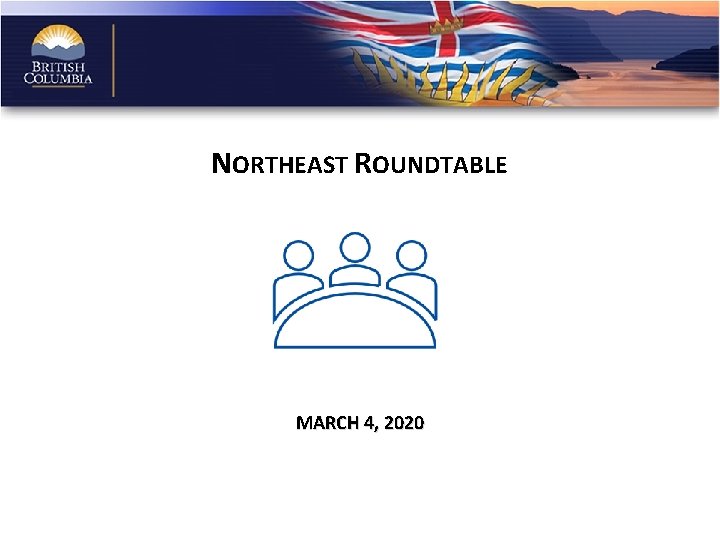 BRITISH COLUMBIA

NORTHEAST ROUNDTABLE

MARCH 4, 2020